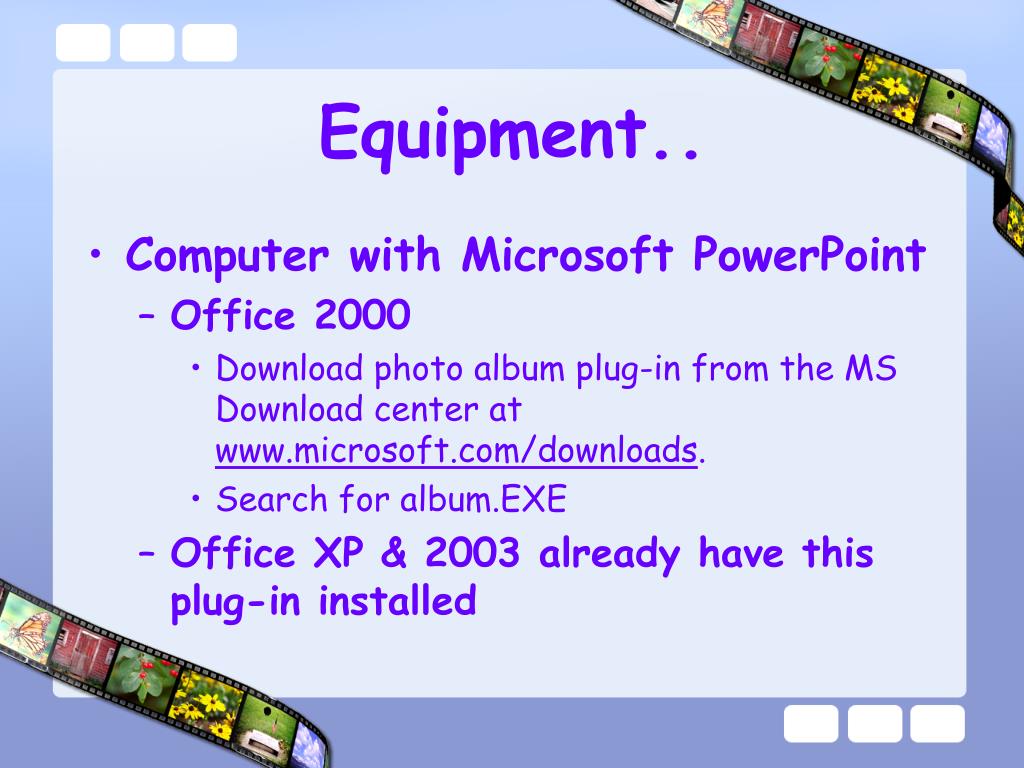 Equipment..

• Computer with Microsoft PowerPoint

– Office 2000

• Download photo album plug-in from the MS Download center at www.microsoft.com/downloads.

• Search for album.EXE

– Office XP & 2003 already have this plug-in installed